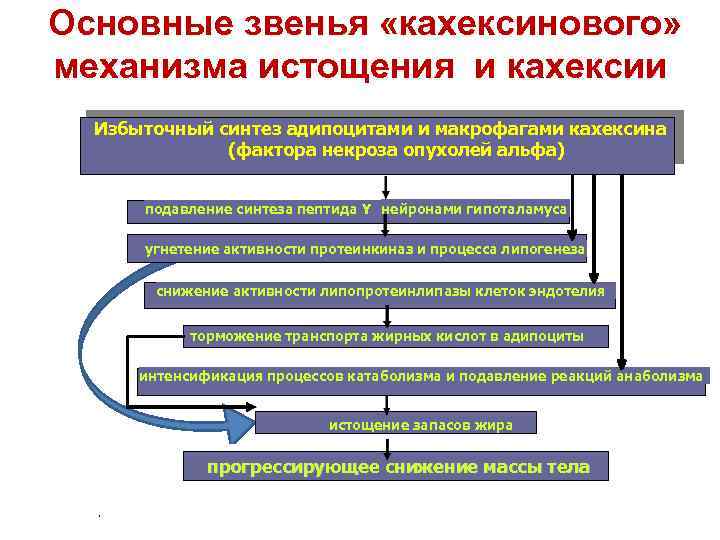 Основные звенья «кахексинового» механизма истощения и кахексии

Избыточный синтез адипоцитами и макрофагами кахексина (фактора некроза опухолей альфа)

подавление синтеза пептида Y нейронами гипоталамуса

угнетение активности протеинкиназ и процесса липогенеза

снижение активности липопротеинлипазы клеток эндотелия

торможение транспорта жирных кислот в адипоциты

интенсификация процессов катаболизма и подавление реакций анаболизма

истощение запасов жира

прогрессирующее снижение массы тела